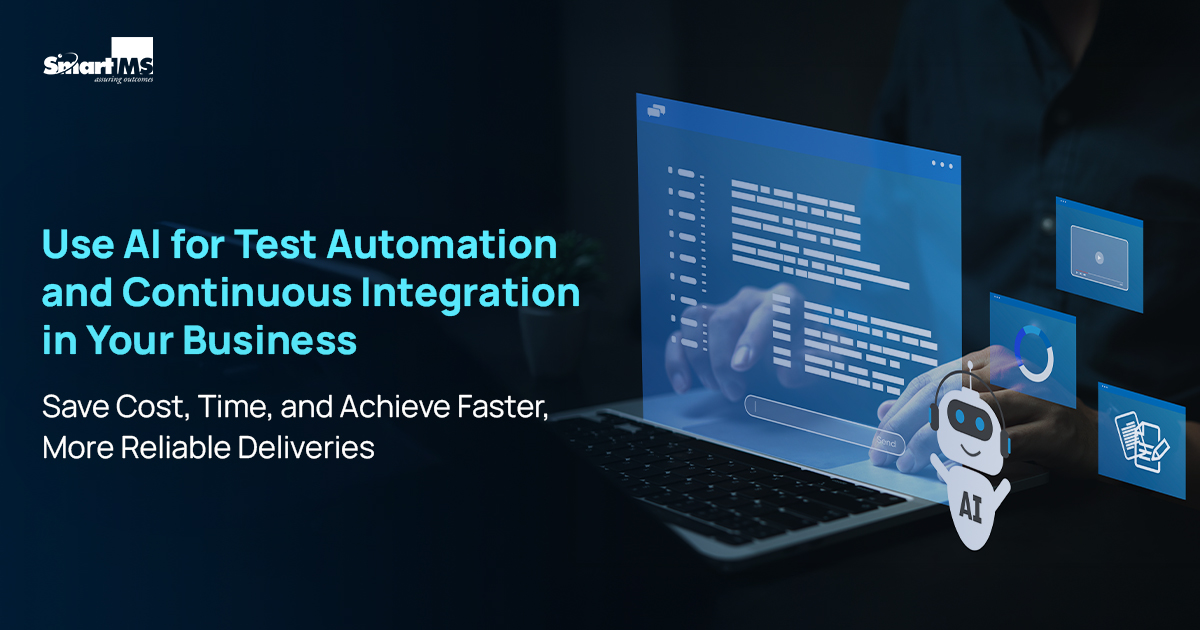 SmartIMS
assuring outcomes

Use AI for Test Automation and Continuous Integration in Your Business

Save Cost, Time, and Achieve Faster, More Reliable Deliveries

Send

AI